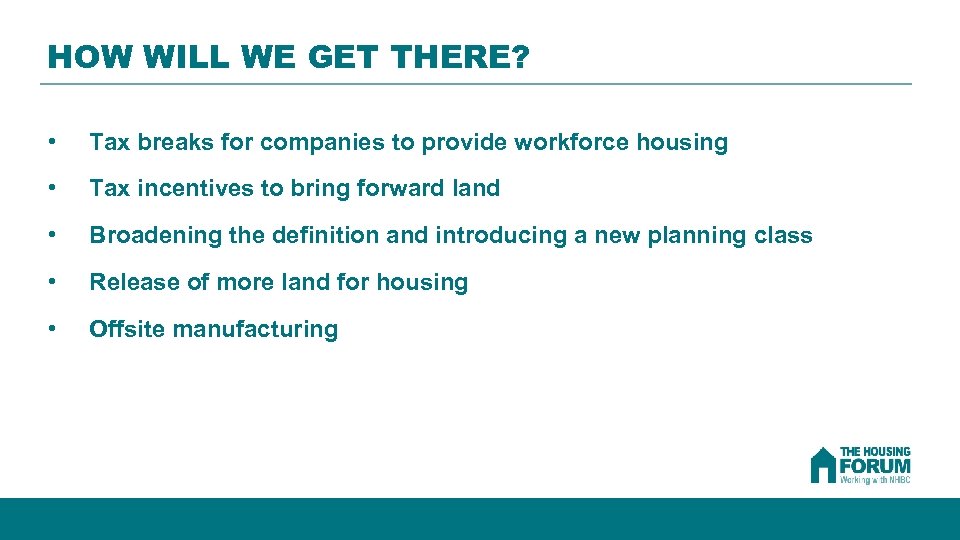 HOW WILL WE GET THERE?

• Tax breaks for companies to provide workforce housing

• Tax incentives to bring forward land

• Broadening the definition and introducing a new planning class

• Release of more land for housing

• Offsite manufacturing

THE HOUSING FORUM Working with NHBC